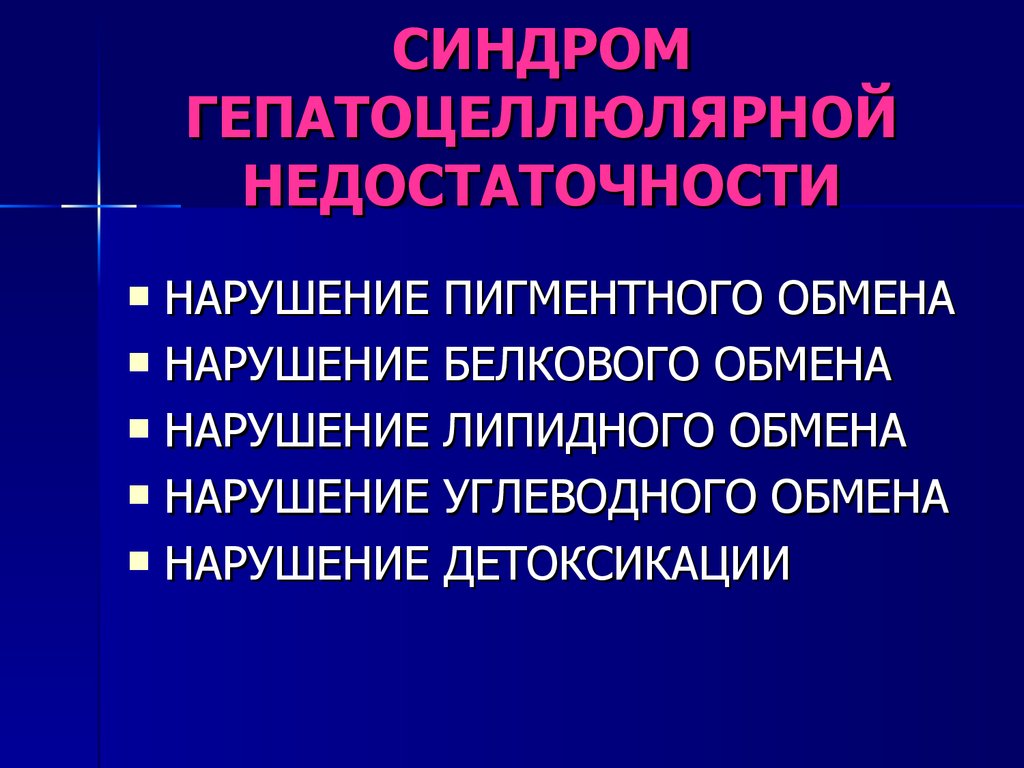 СИНДРОМ ГЕПАТОЦЕЛЛЮЛЯРНОЙ НЕДОСТАТОЧНОСТИ

- НАРУШЕНИЕ ПИГМЕНТНОГО ОБМЕНА
- НАРУШЕНИЕ БЕЛКОВОГО ОБМЕНА
- НАРУШЕНИЕ ЛИПИДНОГО ОБМЕНА
- НАРУШЕНИЕ УГЛЕВОДНОГО ОБМЕНА
- НАРУШЕНИЕ ДЕТОКСИКАЦИИ